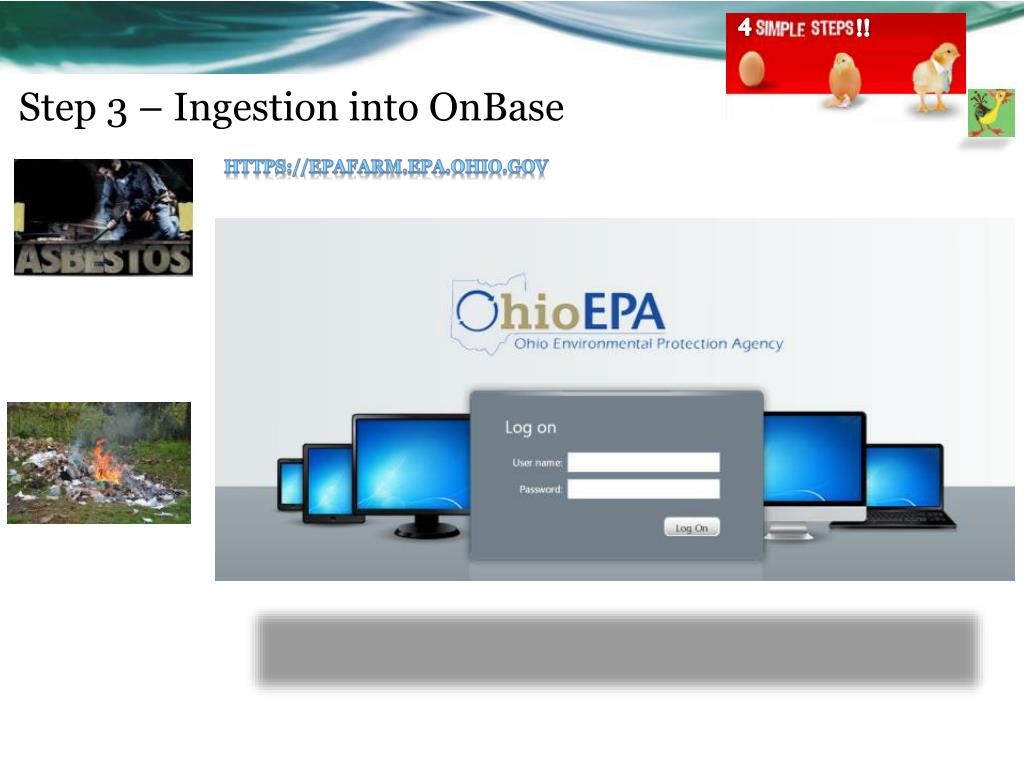 4 SIMPLE STEPS!!

Step 3 – Ingestion into OnBase

HTTPS://EPAFARM.EPA.OHIO.GOV

ASBESTOS

OhioEPA
Ohio Environmental Protection Agency

Log on
User name:
Password:
Log On